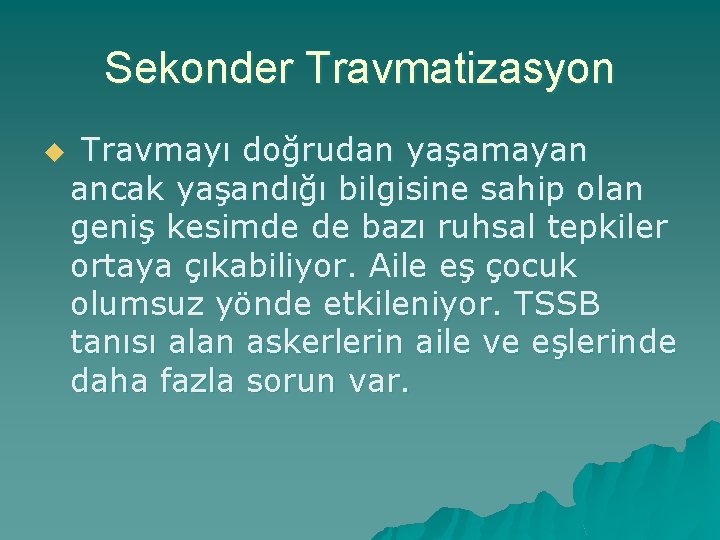 Sekonder Travmatizasyon

Travmayı doğrudan yaşamayan ancak yaşandığı bilgisine sahip olan geniş kesimde de bazı ruhsal tepkiler ortaya çıkabiliyor. Aile eş çocuk olumsuz yönde etkileniyor. TSSB tanısı alan askerlerin aile ve eşlerinde daha fazla sorun var.